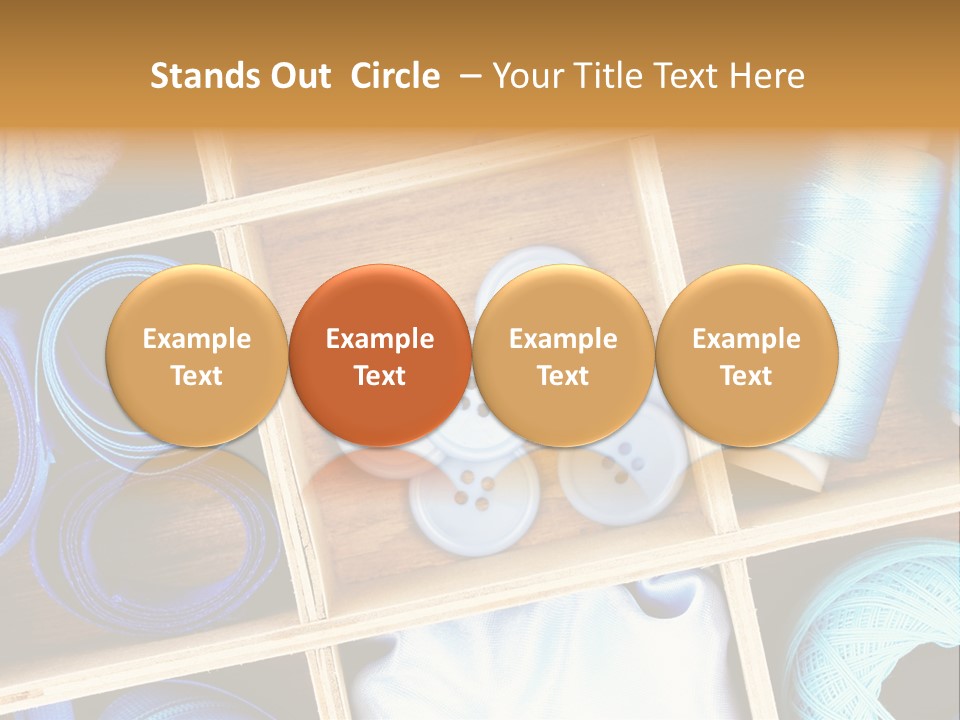 Stands Out Circle – Your Title Text Here

Example Text

Example Text

Example Text

Example Text